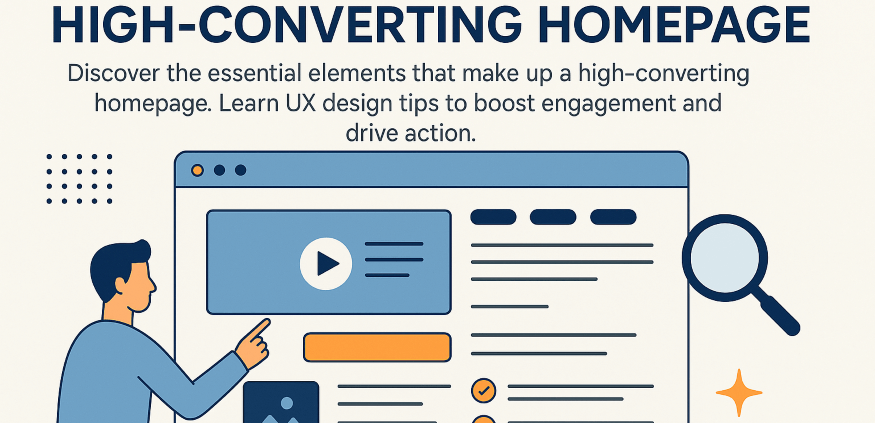 HIGH-CONVERTING HOMEPAGE

Discover the essential elements that make up a high-converting homepage. Learn UX design tips to boost engagement and drive action.